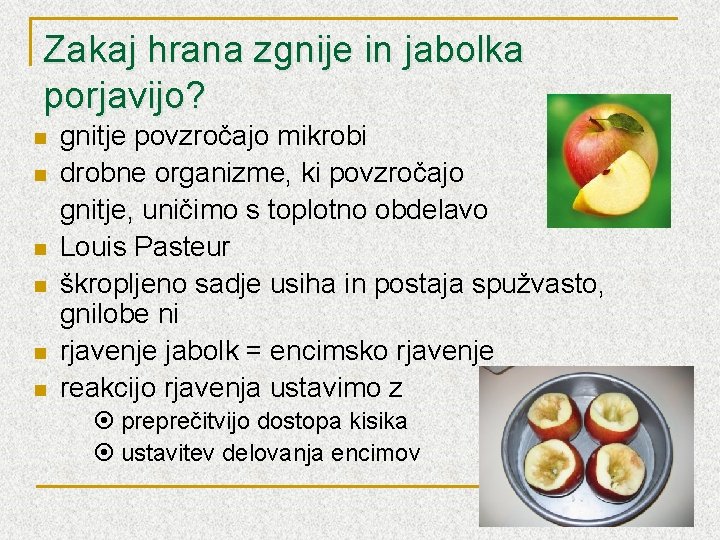 Zakaj hrana zgnije in jabolka porjavijo?

- gnitje povzročajo mikrobi
- drobne organizme, ki povzročajo gnitje, uničimo s toplotno obdelavo
- Louis Pasteur
- škropljeno sadje usiha in postaja spužvasto, gnilobe ni
- rjavenje jabolk = encimsko rjavenje
- reakcijo rjavenja ustavimo z
  - preprečitvijo dostopa kisika
  - ustavitev delovanja encimov